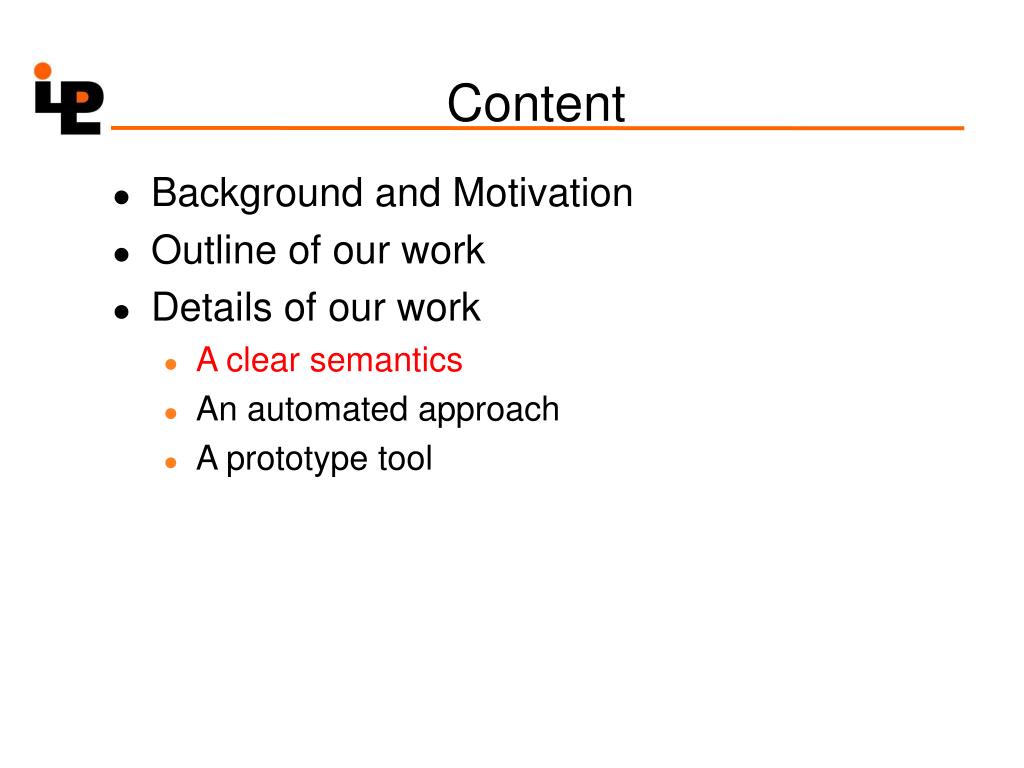 Content

- Background and Motivation
- Outline of our work
- Details of our work
  - A clear semantics
  - An automated approach
  - A prototype tool